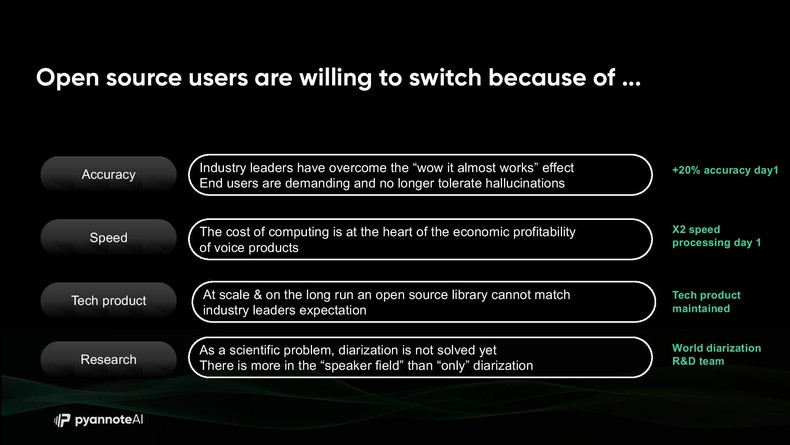 Open source users are willing to switch because of ...

Accuracy

Industry leaders have overcome the “wow it almost works” effect
End users are demanding and no longer tolerate hallucinations

+20% accuracy day1

Speed

The cost of computing is at the heart of the economic profitability of voice products

X2 speed processing day 1

Tech product

At scale & on the long run an open source library cannot match industry leaders expectation

Tech product maintained

Research

As a scientific problem, diarization is not solved yet
There is more in the “speaker field” than “only” diarization

World diarization R&D team

pyannoteAI